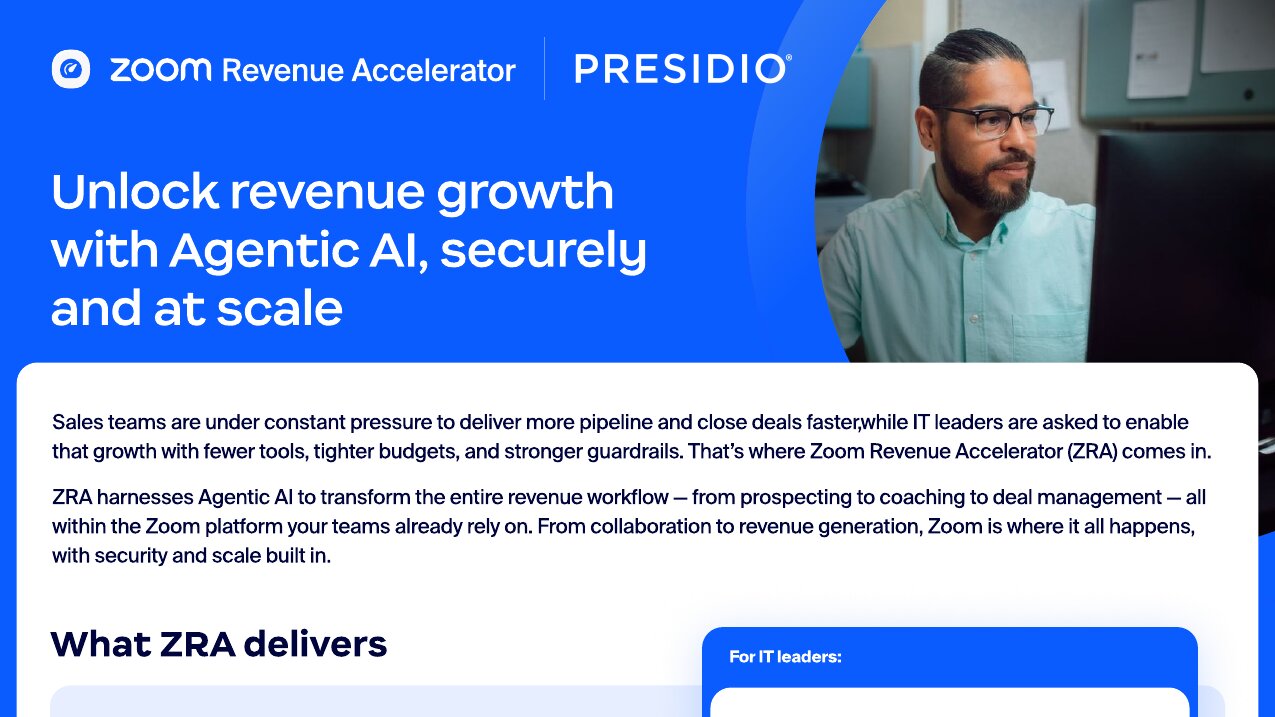 zoom Revenue Accelerator

PRESIDIO®

Unlock revenue growth with Agentic AI, securely and at scale

Sales teams are under constant pressure to deliver more pipeline and close deals faster,while IT leaders are asked to enable that growth with fewer tools, tighter budgets, and stronger guardrails. That's where Zoom Revenue Accelerator (ZRA) comes in.

ZRA harnesses Agentic AI to transform the entire revenue workflow — from prospecting to coaching to deal management — all within the Zoom platform your teams already rely on. From collaboration to revenue generation, Zoom is where it all happens, with security and scale built in.

What ZRA delivers

For IT leaders: